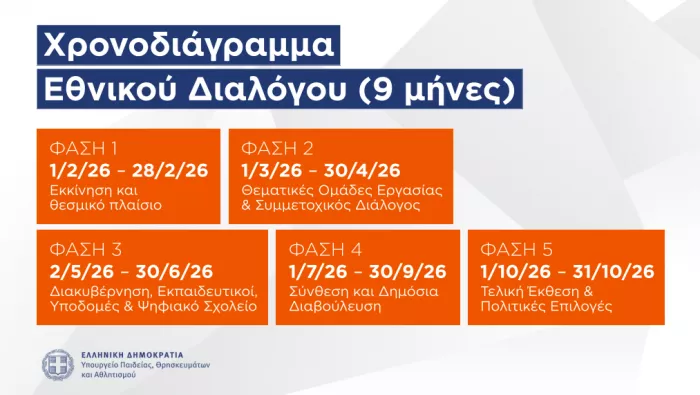 Χρονοδιάγραμμα
Εθνικού Διαλόγου (9 μήνες)

ΦΑΣΗ 1
1/2/26 – 28/2/26
Εκκίνηση και θεσμικό πλαίσιο

ΦΑΣΗ 2
1/3/26 – 30/4/26
Θεματικές Ομάδες Εργασίας & Συμμετοχικός Διάλογος

ΦΑΣΗ 3
2/5/26 – 30/6/26
Διακυβέρνηση, Εκπαιδευτικοί, Υποδομές & Ψηφιακό Σχολείο

ΦΑΣΗ 4
1/7/26 – 30/9/26
Σύνθεση και Δημόσια Διαβούλευση

ΦΑΣΗ 5
1/10/26 – 31/10/26
Τελική Έκθεση & Πολιτικές Επιλογές

ΕΛΛΗΝΙΚΗ ΔΗΜΟΚΡΑΤΙΑ
Υπουργείο Παιδείας, Θρησκευμάτων και Αθλητισμού